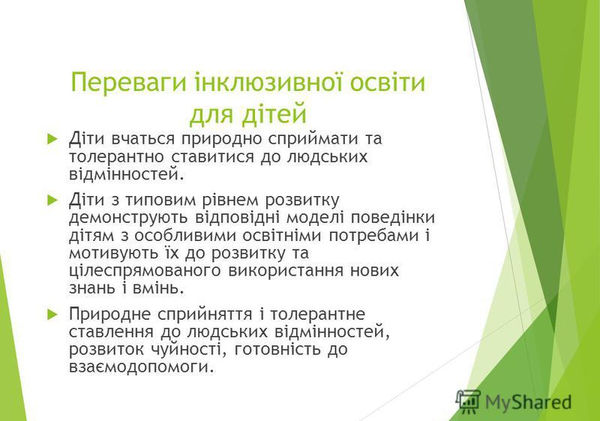 Переваги інклюзивної освіти для дітей

Діти вчаться природно сприймати та толерантно ставитися до людських відмінностей.

Діти з типовим рівнем розвитку демонструють відповідні моделі поведінки дітям з особливими освітніми потребами і мотивують їх до розвитку та цілеспрямованого використання нових знань і вмінь.

Природне сприйняття і толерантне ставлення до людських відмінностей, розвиток чуйності, готовність до взаємодопомоги.

MyShared